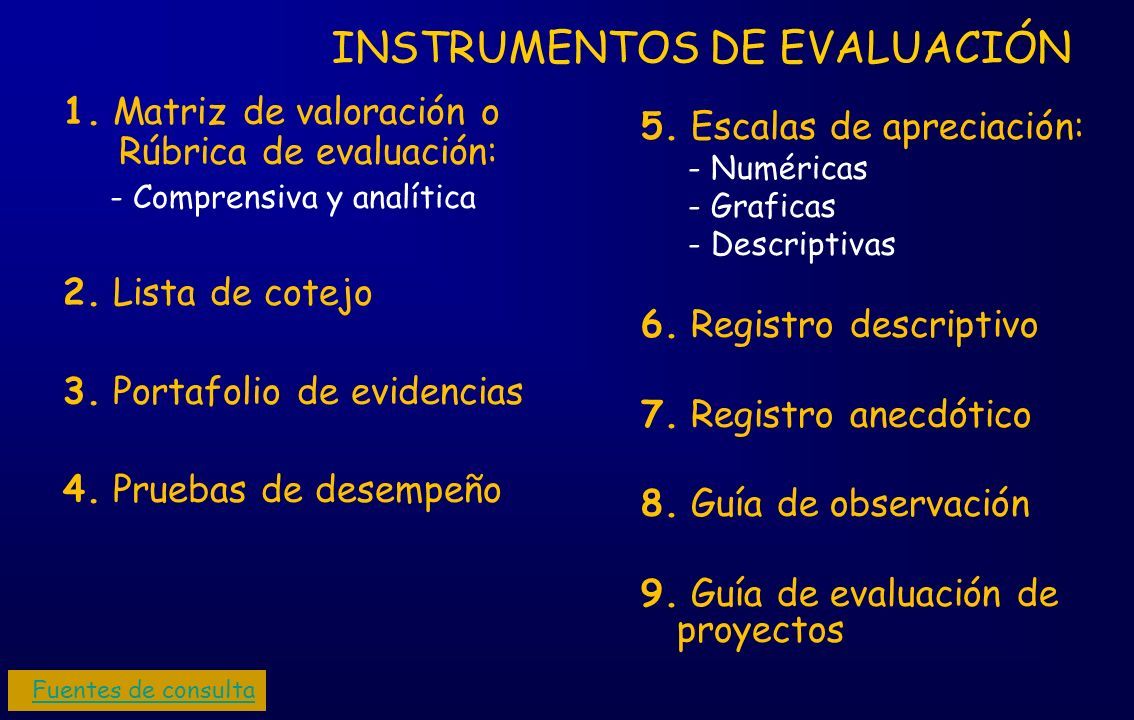 INSTRUMENTOS DE EVALUACIÓN

1. Matriz de valoración o Rúbrica de evaluación:
- Comprensiva y analítica

2. Lista de cotejo

3. Portafolio de evidencias

4. Pruebas de desempeño

5. Escalas de apreciación:
- Numéricas
- Graficas
- Descriptivas

6. Registro descriptivo

7. Registro anecdótico

8. Guía de observación

9. Guía de evaluación de proyectos

Fuentes de consulta